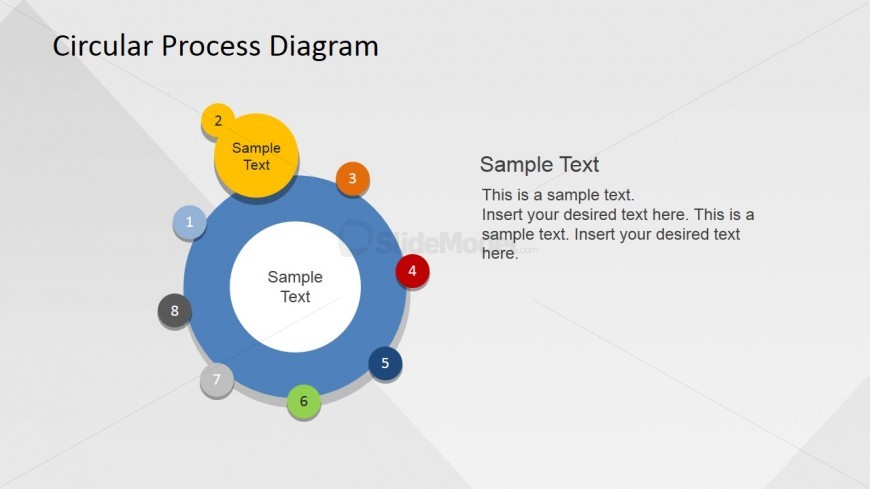 Circular Process Diagram

2

Sample Text

3

1

Sample Text

4

8

5

7

6

SlideModel.com

Sample Text

This is a sample text.
Insert your desired text here. This is a sample text. Insert your desired text here.